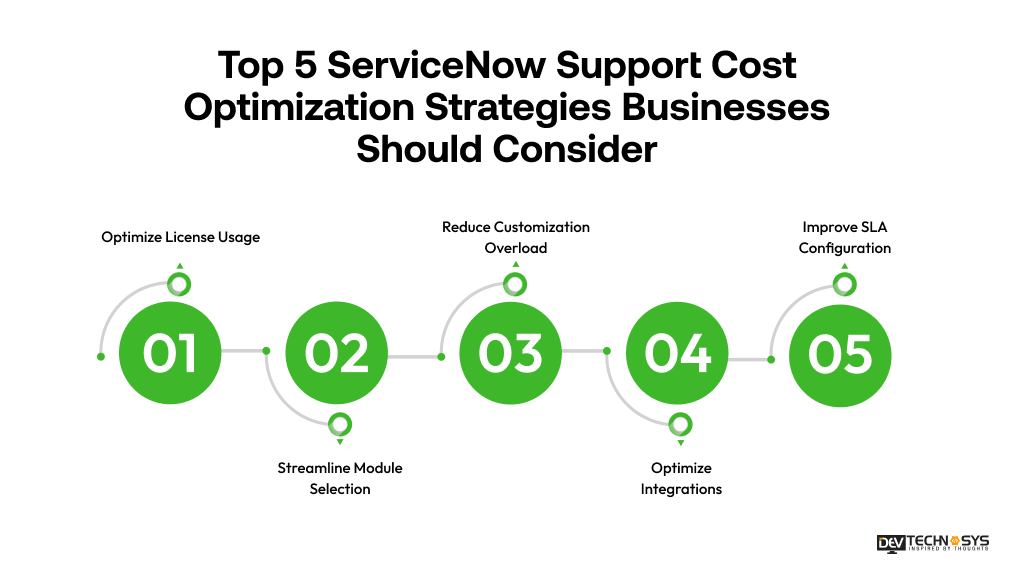 Top 5 ServiceNow Support Cost Optimization Strategies Businesses Should Consider

Optimize License Usage

01

02

Streamline Module Selection

Reduce Customization Overload

03

04

Optimize Integrations

Improve SLA Configuration

05

DEV TECHNOSYS
INSPIRED BY THOUGHTS